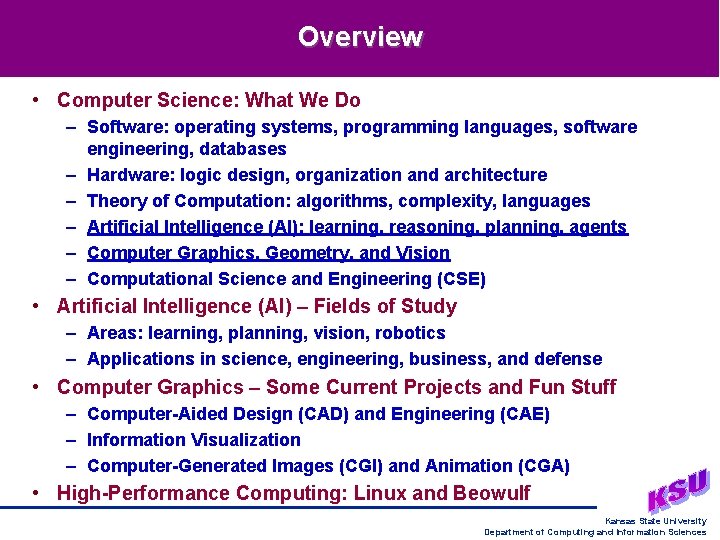 Overview

• Computer Science: What We Do
– Software: operating systems, programming languages, software engineering, databases
– Hardware: logic design, organization and architecture
– Theory of Computation: algorithms, complexity, languages
– Artificial Intelligence (AI): learning, reasoning, planning, agents
– Computer Graphics, Geometry, and Vision
– Computational Science and Engineering (CSE)
• Artificial Intelligence (AI) – Fields of Study
– Areas: learning, planning, vision, robotics
– Applications in science, engineering, business, and defense
• Computer Graphics – Some Current Projects and Fun Stuff
– Computer-Aided Design (CAD) and Engineering (CAE)
– Information Visualization
– Computer-Generated Images (CGI) and Animation (CGA)
• High-Performance Computing: Linux and Beowulf

KSU
Kansas State University
Department of Computing and Information Sciences